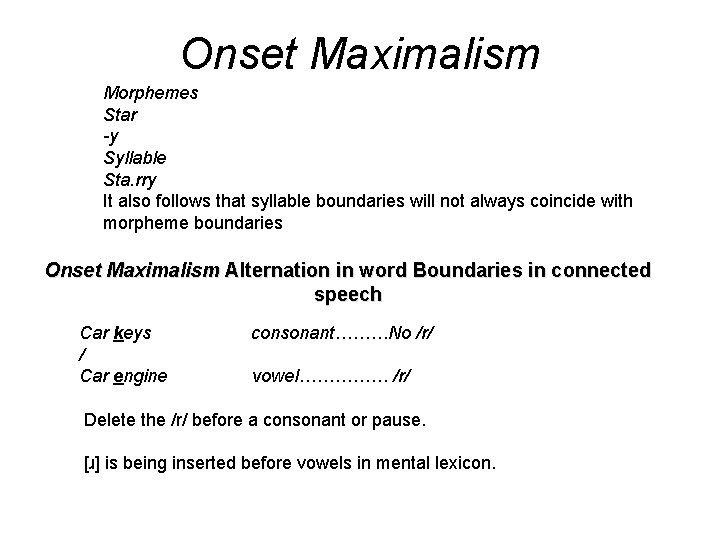 Onset Maximalism

Morphemes
Star
-y
Syllable
Sta.rry
It also follows that syllable boundaries will not always coincide with morpheme boundaries

Onset Maximalism Alternation in word Boundaries in connected speech

Car keys consonant………No /r/
/
Car engine vowel…………… /r/

Delete the /r/ before a consonant or pause.

[ɹ] is being inserted before vowels in mental lexicon.